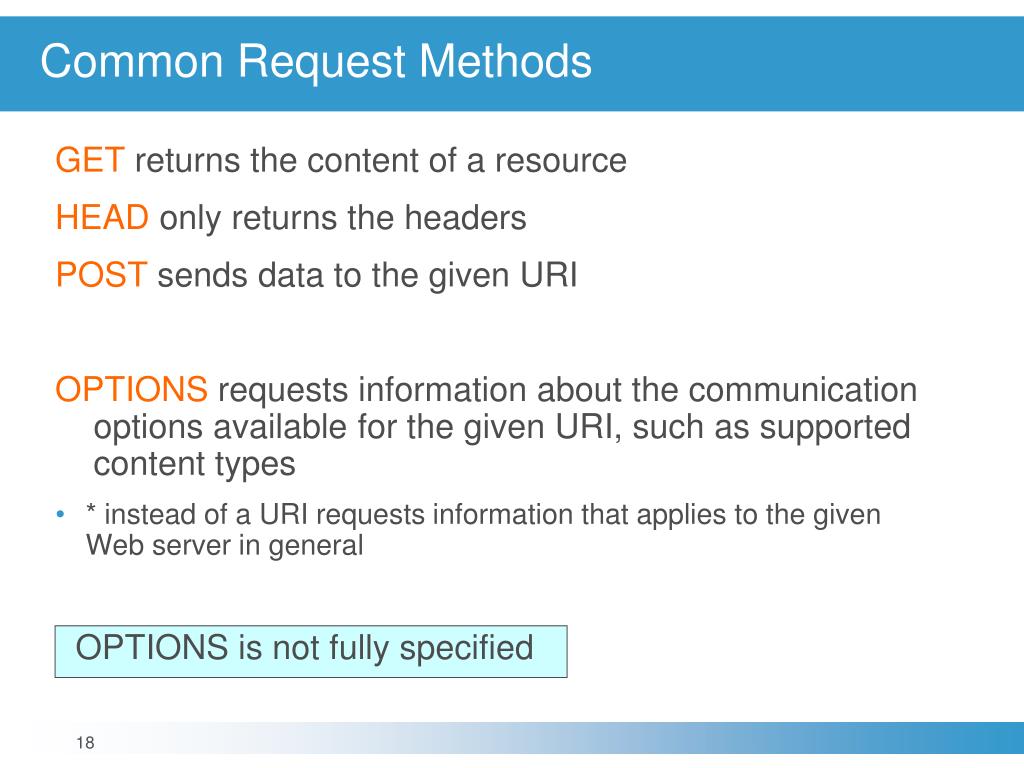 Common Request Methods

GET returns the content of a resource

HEAD only returns the headers

POST sends data to the given URI

OPTIONS requests information about the communication options available for the given URI, such as supported content types

• * instead of a URI requests information that applies to the given Web server in general

OPTIONS is not fully specified

18